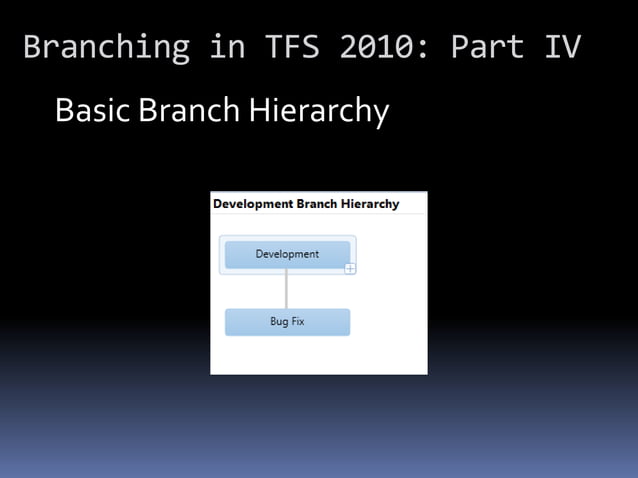 Branching in TFS 2010: Part IV

Basic Branch Hierarchy

Development Branch Hierarchy

Development

Bug Fix